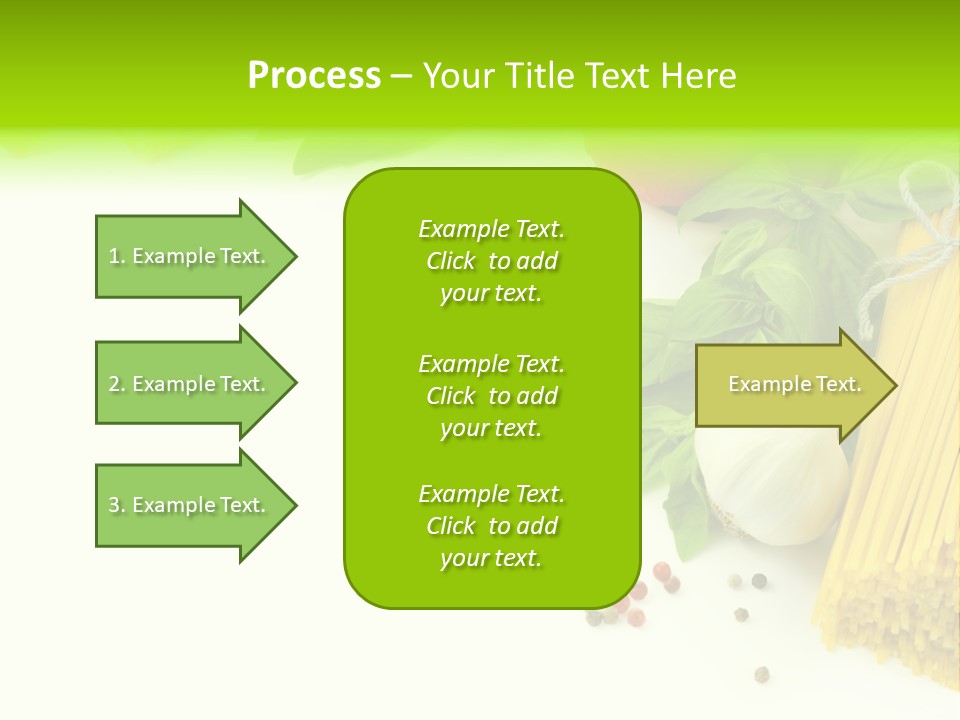 Process – Your Title Text Here

1. Example Text.

2. Example Text.

3. Example Text.

Example Text. Click to add your text.

Example Text. Click to add your text.

Example Text. Click to add your text.

Example Text.